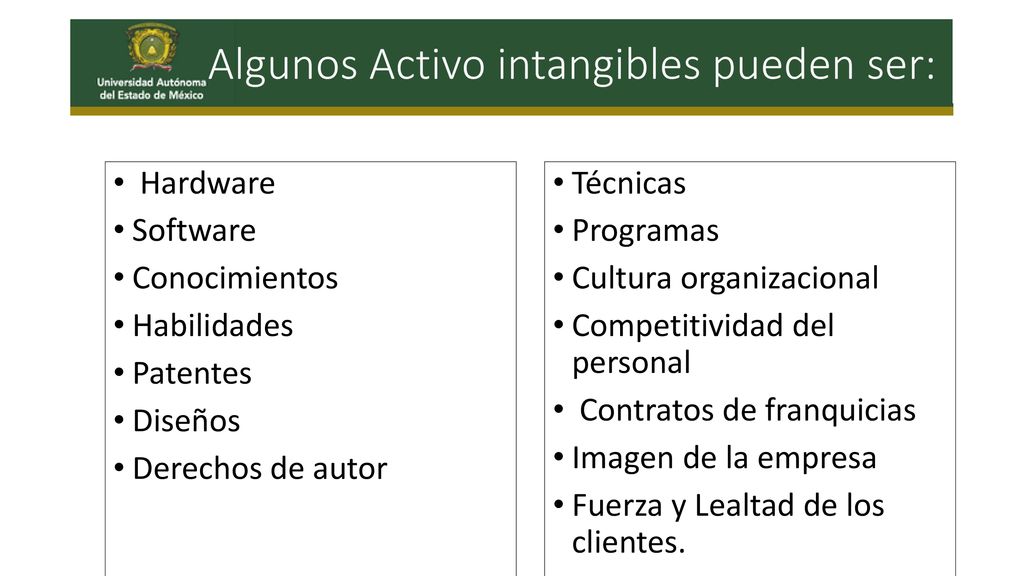 Universidad Autónoma del Estado de México

Algunos Activo intangibles pueden ser:

• Hardware
• Software
• Conocimientos
• Habilidades
• Patentes
• Diseños
• Derechos de autor

• Técnicas
• Programas
• Cultura organizacional
• Competitividad del personal
• Contratos de franquicias
• Imagen de la empresa
• Fuerza y Lealtad de los clientes.